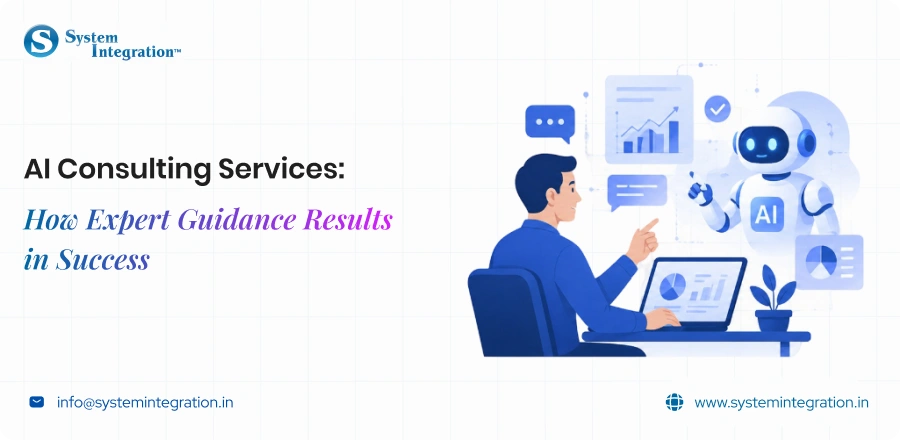 System Integration™

AI Consulting Services:

How Expert Guidance Results in Success

AI

info@systemintegration.in

www.systemintegration.in